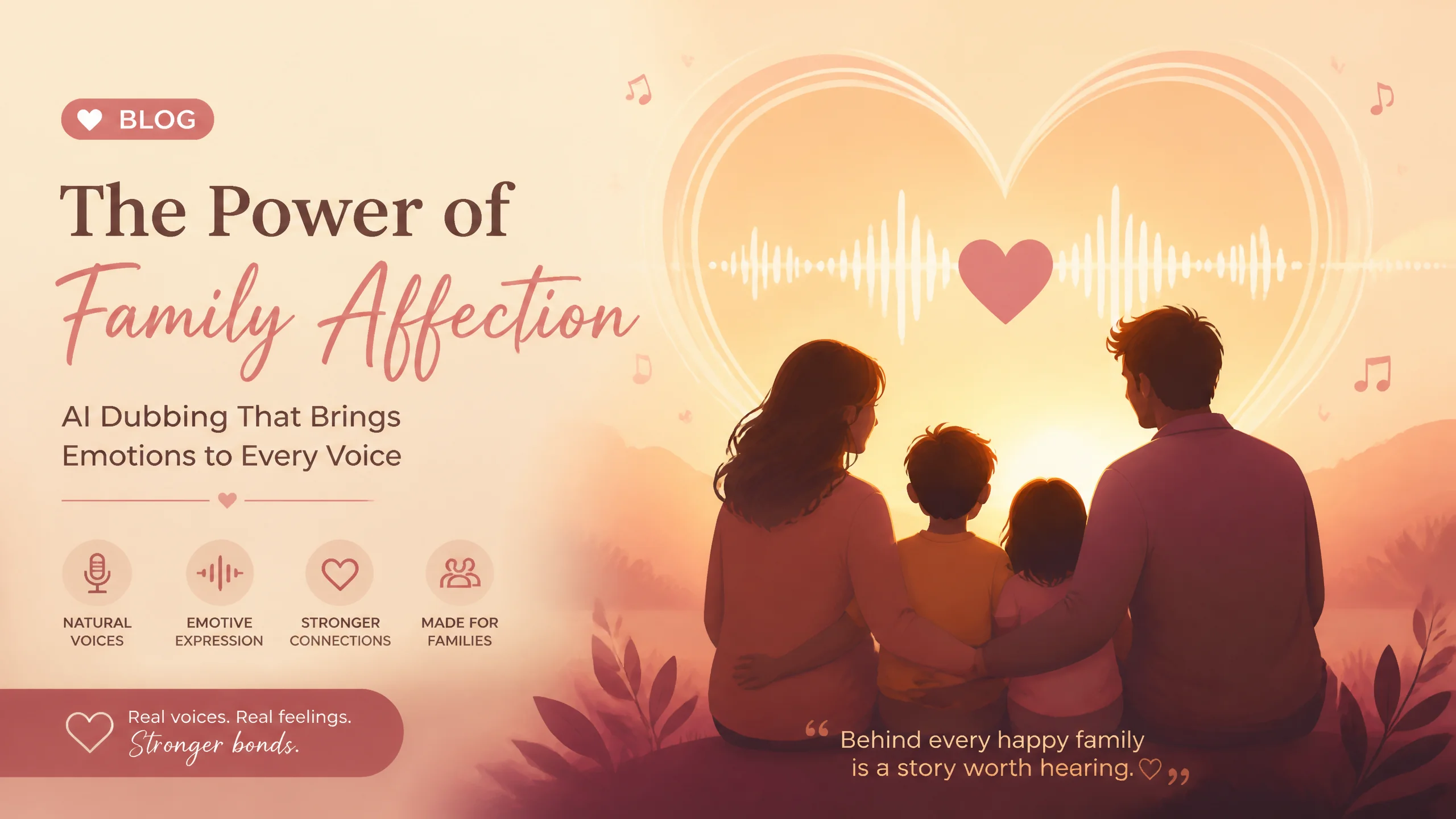 BLOG

The Power of Family Affection

AI Dubbing That Brings Emotions to Every Voice

NATURAL VOICES

EMOTIVE EXPRESSION

STRONGER CONNECTIONS

MADE FOR FAMILIES

Real voices. Real feelings.
Stronger bonds.

“Behind every happy family is a story worth hearing.”